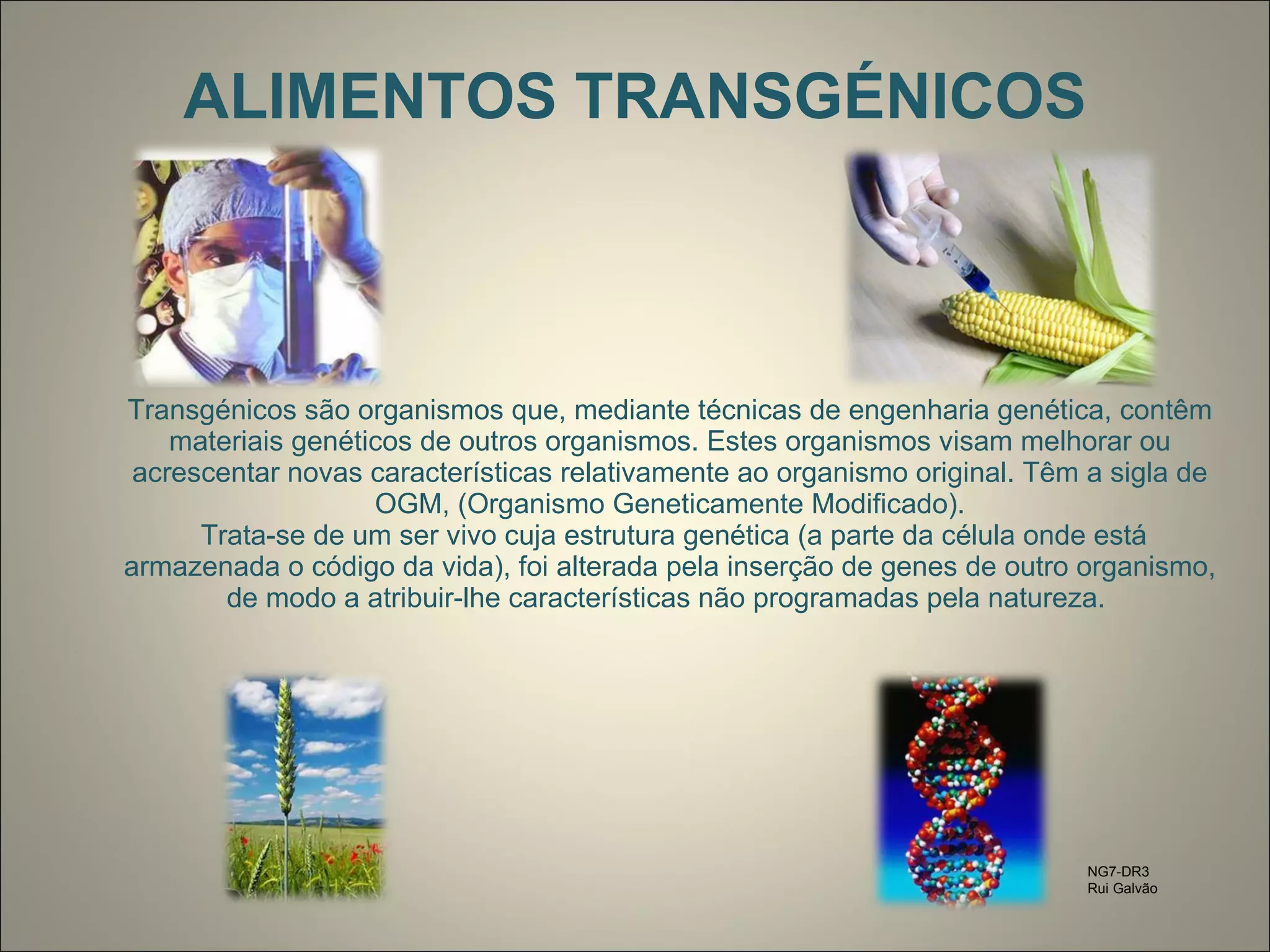 ALIMENTOS TRANSGÉNICOS

Transgénicos são organismos que, mediante técnicas de engenharia genética, contêm materiais genéticos de outros organismos. Estes organismos visam melhorar ou acrescentar novas características relativamente ao organismo original. Têm a sigla de OGM, (Organismo Geneticamente Modificado).
Trata-se de um ser vivo cuja estrutura genética (a parte da célula onde está armazenada o código da vida), foi alterada pela inserção de genes de outro organismo, de modo a atribuir-lhe características não programadas pela natureza.

NG7-DR3
Rui Galvão